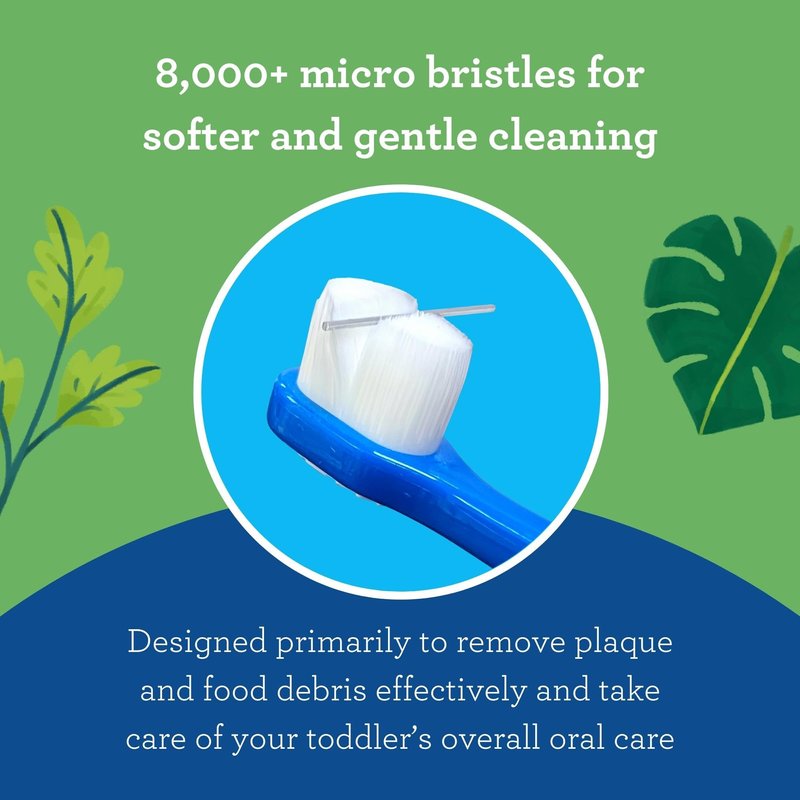 8,000+ micro bristles for softer and gentle cleaning

Designed primarily to remove plaque and food debris effectively and take care of your toddler's overall oral care